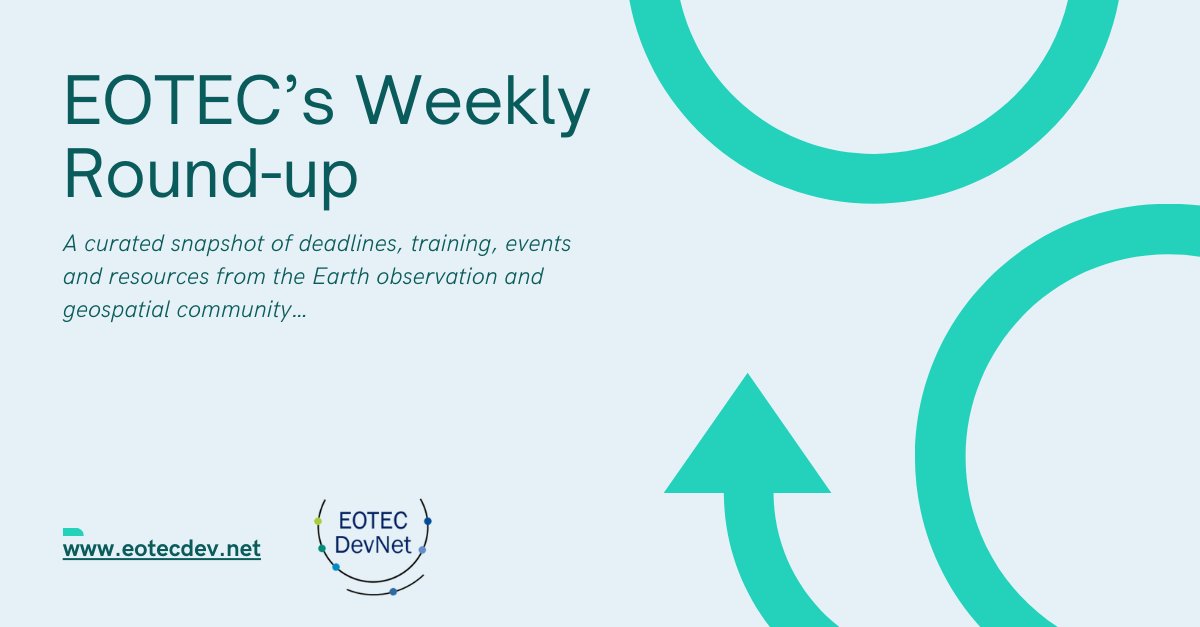 EOTEC's Weekly Round-up

A curated snapshot of deadlines, training, events and resources from the Earth observation and geospatial community…

www.eotecdev.net

EOTEC DevNet